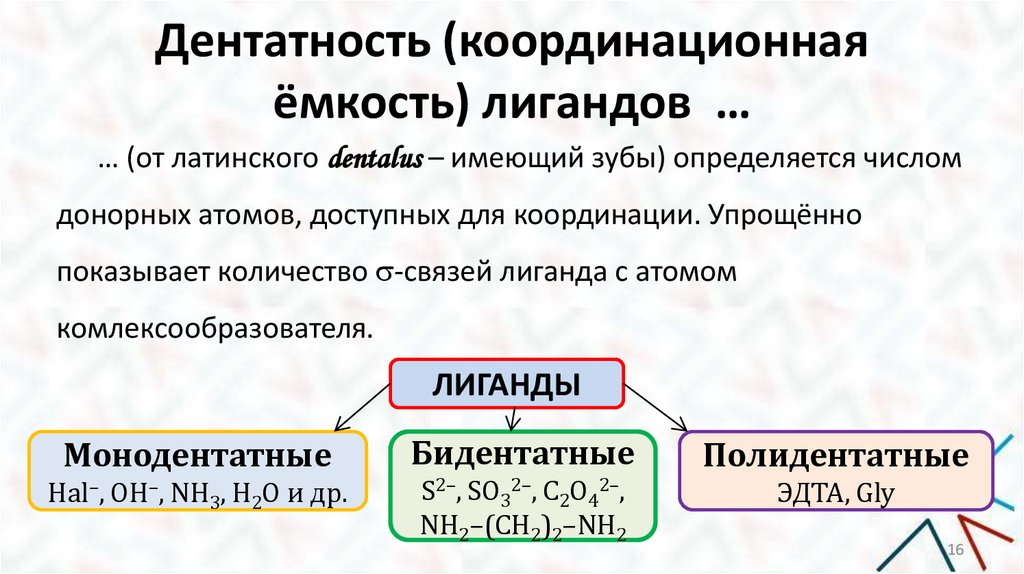 Дентатность (координационная ёмкость) лигандов …

… (от латинского dentalus – имеющий зубы) определяется числом донорных атомов, доступных для координации. Упрощённо показывает количество $\sigma$-связей лиганда с атомом комлексообразователя.

ЛИГАНДЫ

Монодентатные
$Hal^-$, $OH^-$, $NH_3$, $H_2O$ и др.

Бидентатные
$S^{2-}$, $SO_3^{2-}$, $C_2O_4^{2-}$,
$NH_2–(CH_2)_2–NH_2$

Полидентатные
ЭДТА, Gly

16